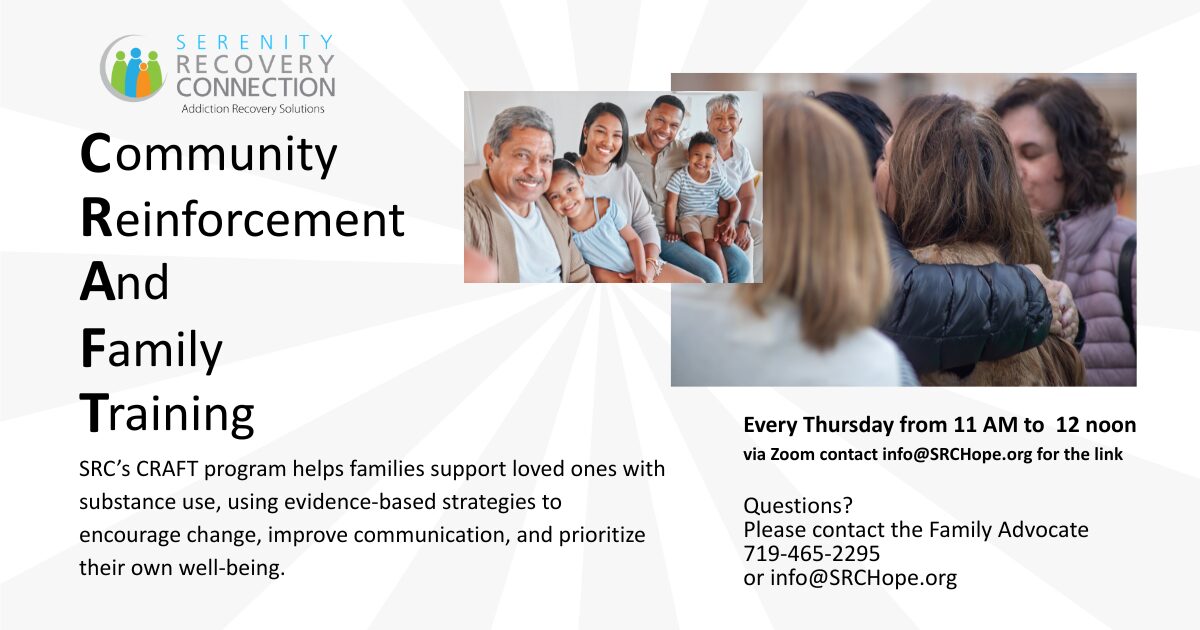 SERENITY
RECOVERY
CONNECTION
Addiction Recovery Solutions

Community
Reinforcement
And
Family
Training

SRC's CRAFT program helps families support loved ones with substance use, using evidence-based strategies to encourage change, improve communication, and prioritize their own well-being.

Every Thursday from 11 AM to 12 noon
via Zoom contact info@SRCHope.org for the link

Questions?
Please contact the Family Advocate
719-465-2295
or info@SRCHope.org